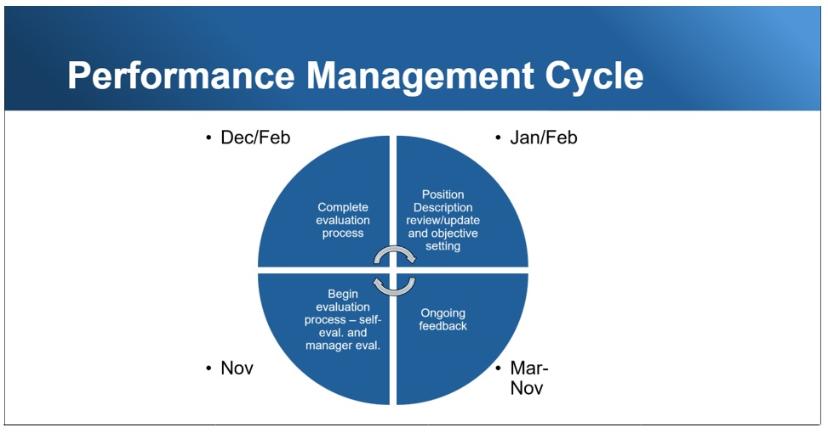 Performance Management Cycle

• Dec/Feb

• Jan/Feb

Complete evaluation process

Position Description review/update and objective setting

Begin evaluation process – self-eval. and manager eval.

Ongoing feedback

• Nov

• Mar-Nov